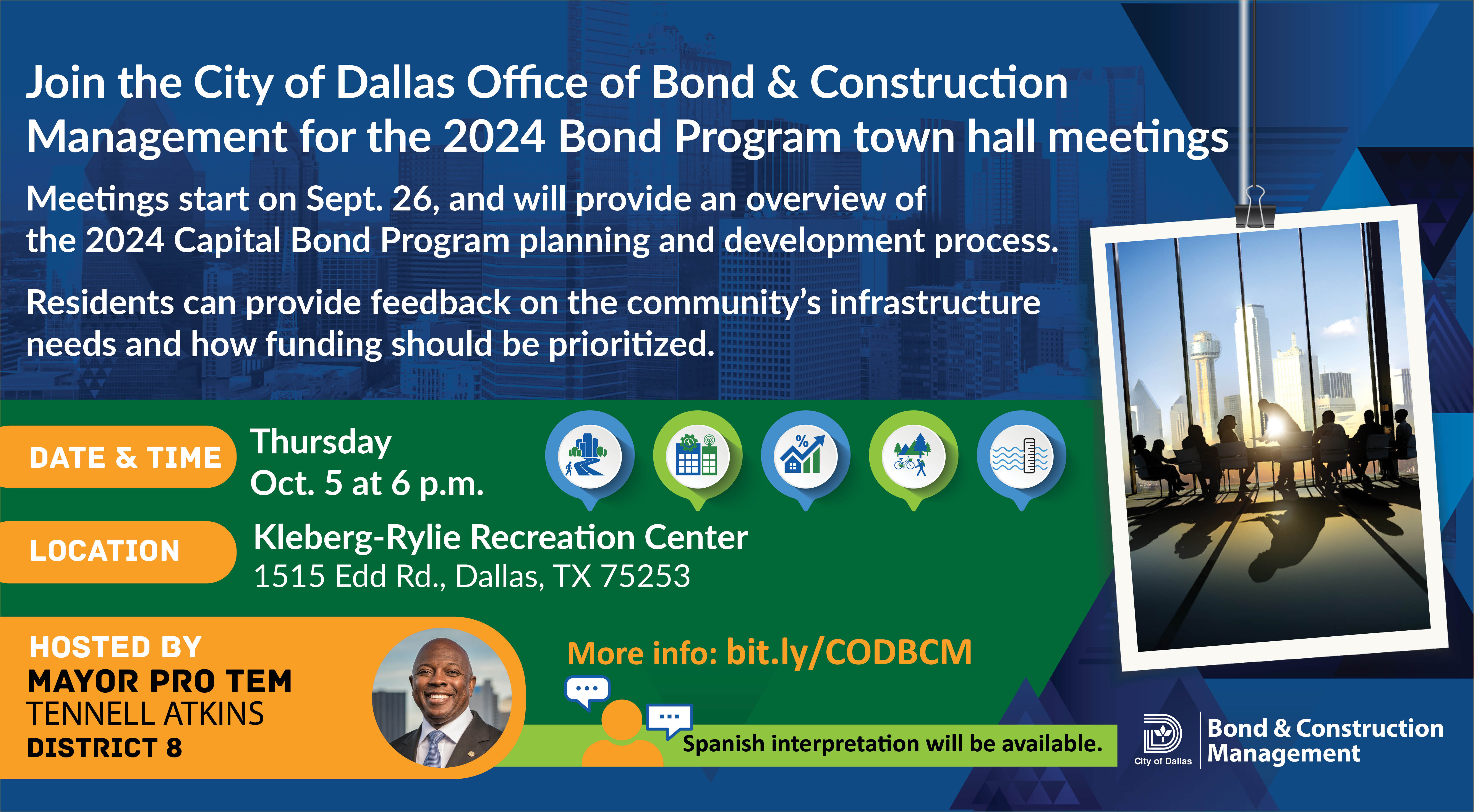 Join the City of Dallas Office of Bond & Construction Management for the 2024 Bond Program town hall meetings

Meetings start on Sept. 26, and will provide an overview of the 2024 Capital Bond Program planning and development process.

Residents can provide feedback on the community's infrastructure needs and how funding should be prioritized.

DATE & TIME
Thursday
Oct. 5 at 6 p.m.

LOCATION
Kleberg-Rylie Recreation Center
1515 Edd Rd., Dallas, TX 75253

HOSTED BY
MAYOR PRO TEM
TENNELL ATKINS
DISTRICT 8

More info: bit.ly/CODBCM

Spanish interpretation will be available.

City of Dallas
Bond & Construction Management